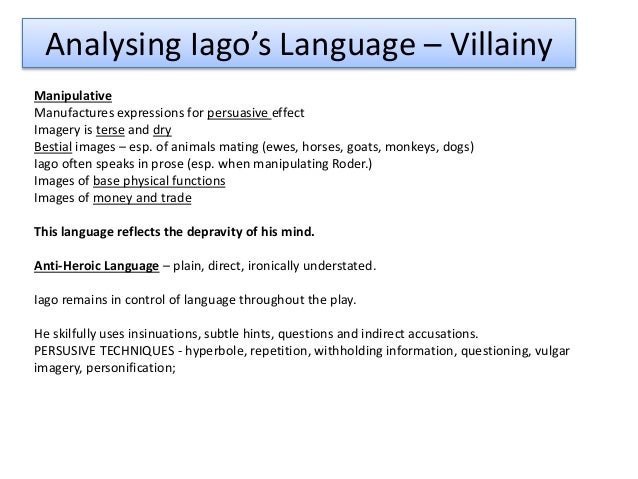 Analysing Iago's Language – Villainy

Manipulative
Manufactures expressions for persuasive effect
Imagery is terse and dry
Bestial images – esp. of animals mating (ewes, horses, goats, monkeys, dogs)
Iago often speaks in prose (esp. when manipulating Roder.)
Images of base physical functions
Images of money and trade

This language reflects the depravity of his mind.

Anti-Heroic Language – plain, direct, ironically understated.

Iago remains in control of language throughout the play.

He skilfully uses insinuations, subtle hints, questions and indirect accusations.
PERSUSIVE TECHNIQUES - hyperbole, repetition, withholding information, questioning, vulgar imagery, personification;